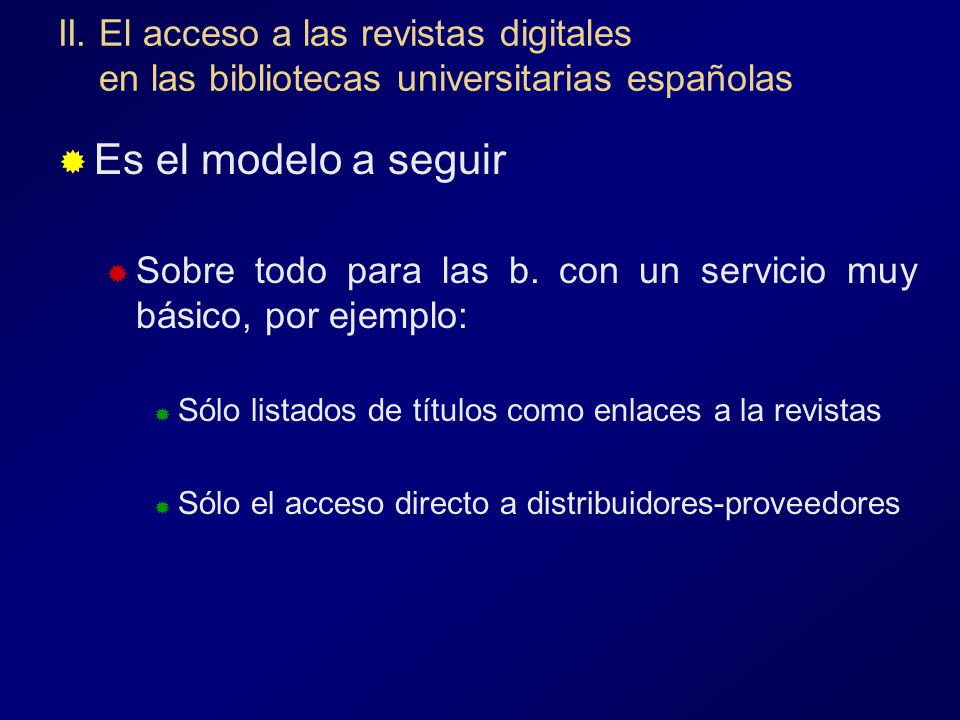 II. El acceso a las revistas digitales en las bibliotecas universitarias españolas

Es el modelo a seguir

Sobre todo para las b. con un servicio muy básico, por ejemplo:

Sólo listados de títulos como enlaces a la revistas

Sólo el acceso directo a distribuidores-proveedores